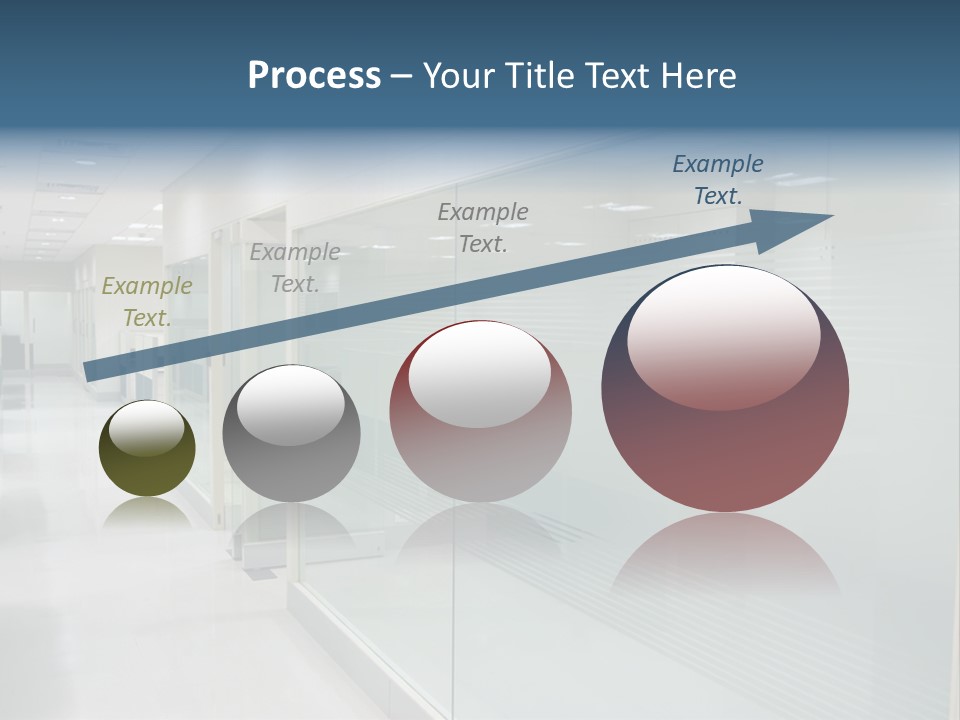 Process – Your Title Text Here

Example Text.

Example Text.

Example Text.

Example Text.